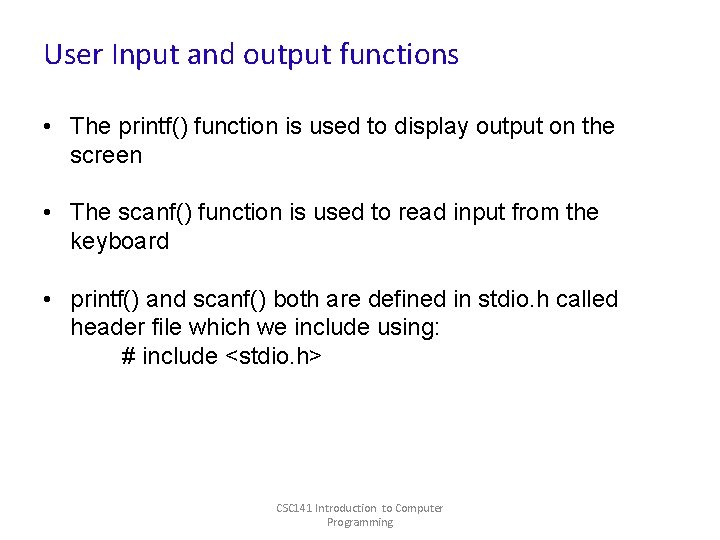 User Input and output functions

• The printf() function is used to display output on the screen

• The scanf() function is used to read input from the keyboard

• printf() and scanf() both are defined in stdio.h called header file which we include using:
# include <stdio.h>

CSC141 Introduction to Computer Programming